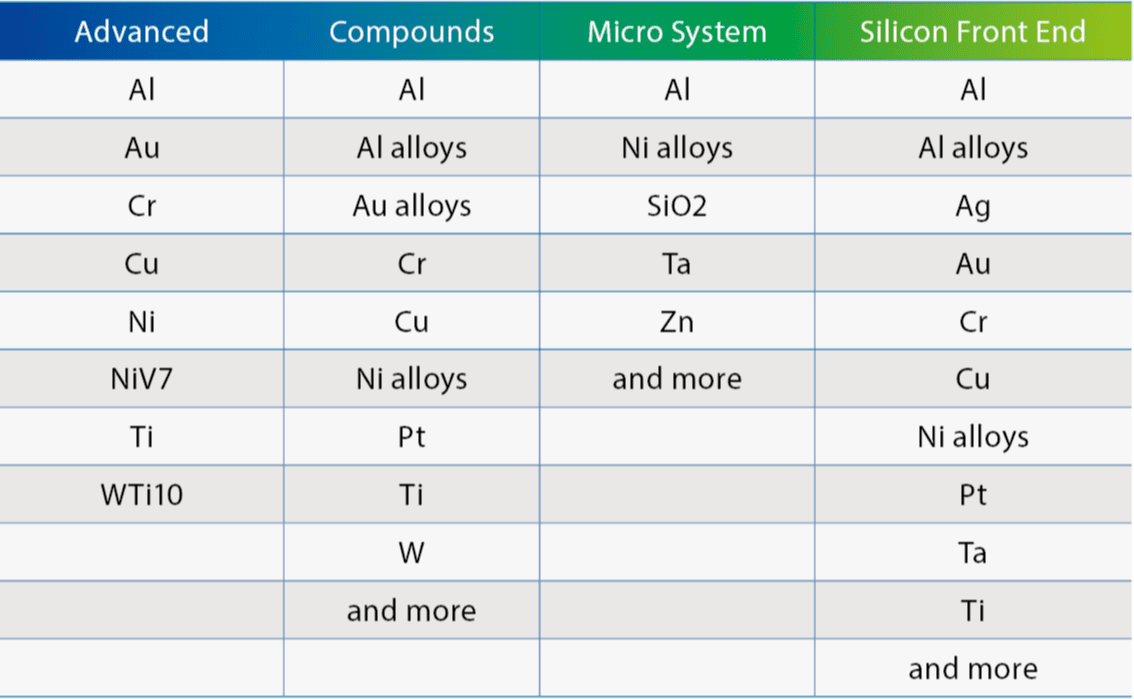 | Advanced | Compounds | Micro System | Silicon Front End |
|---|---|---|---|
| Al | Al | Al | Al |
| Au | Al alloys | Ni alloys | Al alloys |
| Cr | Au alloys | SiO2 | Ag |
| Cu | Cr | Ta | Au |
| Ni | Cu | Zn | Cr |
| NiV7 | Ni alloys | and more | Cu |
| Ti | Pt | | Ni alloys |
| WTi10 | Ti | | Pt |
| | W | | Ta |
| | and more | | Ti |
| | | | and more |